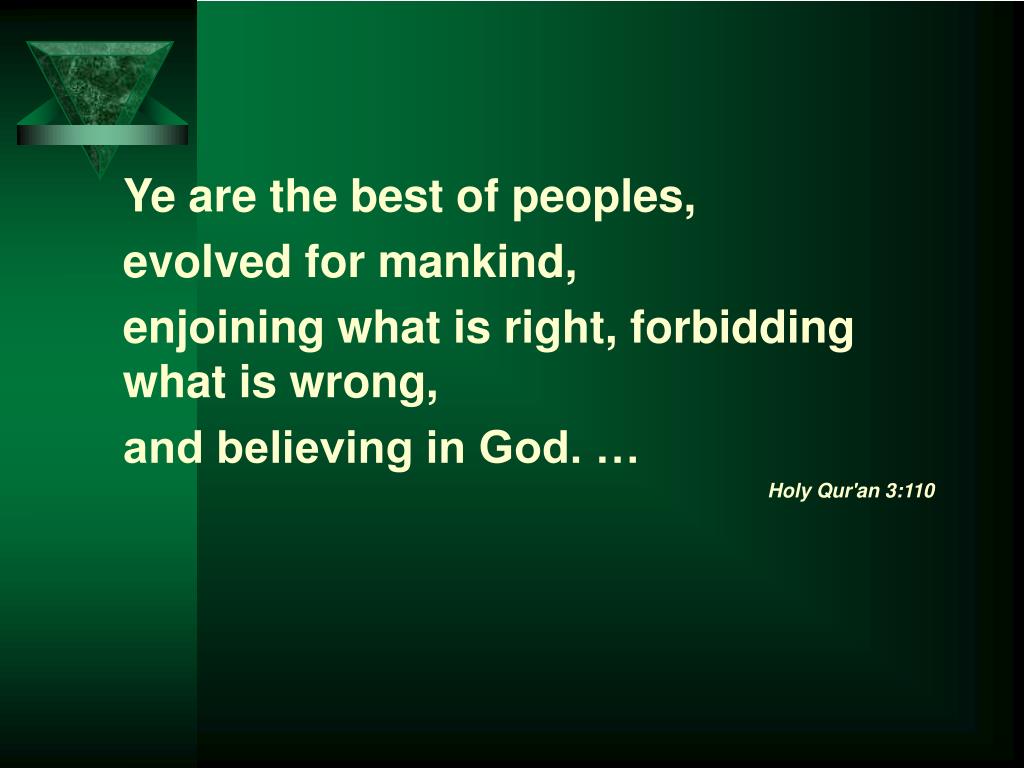 Ye are the best of peoples,

evolved for mankind,

enjoining what is right, forbidding what is wrong,

and believing in God. …

Holy Qur'an 3:110